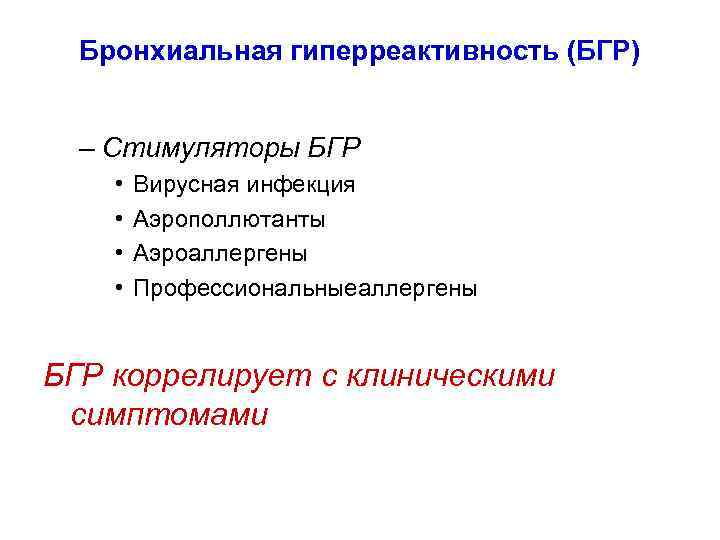 Бронхиальная гиперреактивность (БГР)

– Стимуляторы БГР

• Вирусная инфекция
• Аэрополлютанты
• Аэроаллергены
• Профессиональныеаллергены

БГР коррелирует с клиническими симптомами